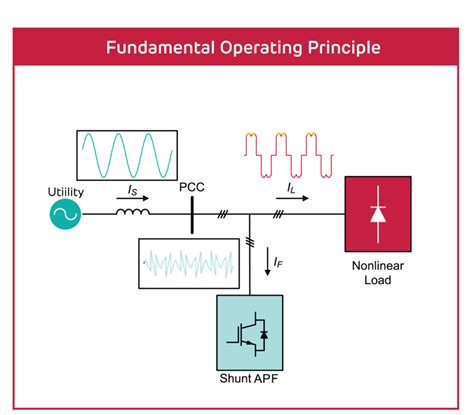 Fundamental Operating Principle

Utiility

$I_S$

PCC

$I_L$

$I_F$

Nonlinear Load

Shunt APF